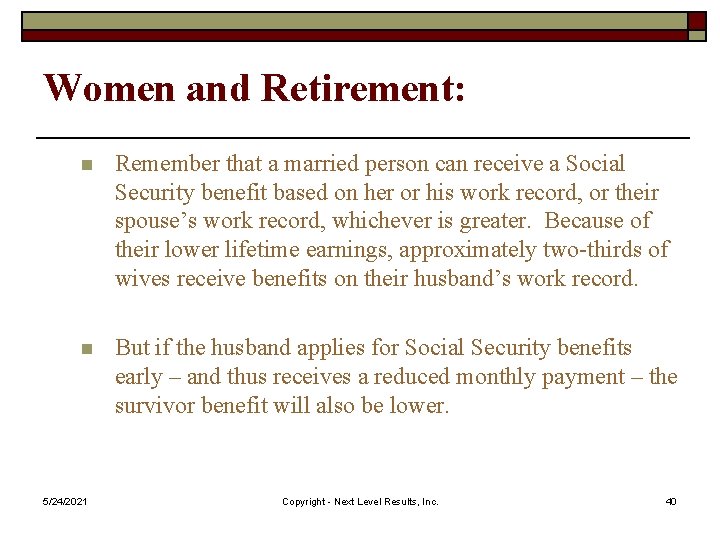 Women and Retirement:

Remember that a married person can receive a Social Security benefit based on her or his work record, or their spouse’s work record, whichever is greater. Because of their lower lifetime earnings, approximately two-thirds of wives receive benefits on their husband’s work record.

But if the husband applies for Social Security benefits early – and thus receives a reduced monthly payment – the survivor benefit will also be lower.

5/24/2021

Copyright - Next Level Results, Inc.

40